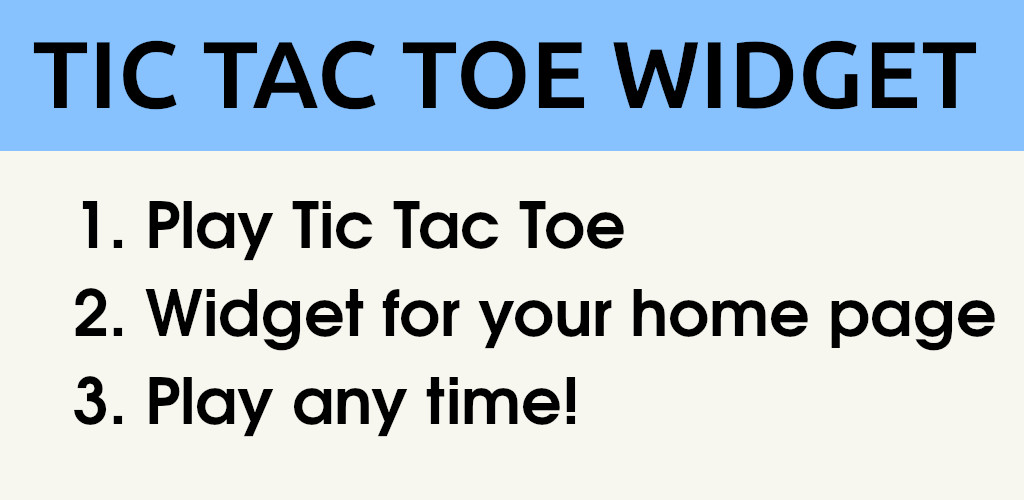 TIC TAC TOE WIDGET

1. Play Tic Tac Toe
2. Widget for your home page
3. Play any time!